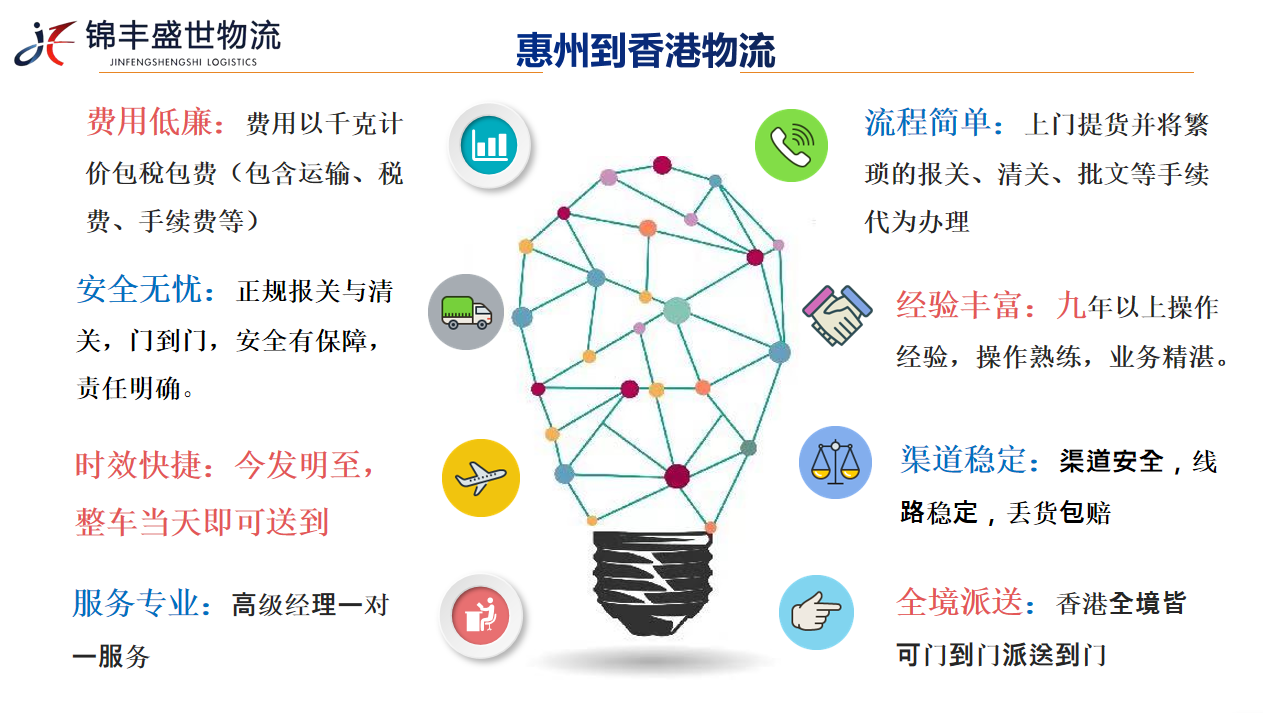 锦丰盛世物流
JINFENGSHENGSHI LOGISTICS

惠州到香港物流

费用低廉：费用以千克计价包税包费（包含运输、税费、手续费等）

安全无忧：正规报关与清关，门到门，安全有保障，责任明确。

时效快捷：今发明至，整车当天即可送到

服务专业：高级经理一对一服务

流程简单：上门提货并将繁琐的报关、清关、批文等手续代为办理

经验丰富：九年以上操作经验，操作熟练，业务精湛。

渠道稳定：渠道安全，线路稳定，丢货包赔

全境派送：香港全境皆可门到门派送到门